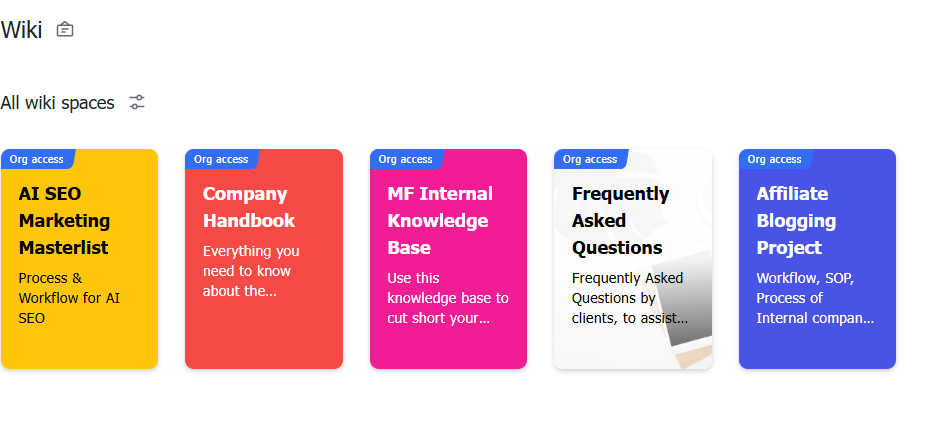 Wiki

All wiki spaces

Org access
AI SEO Marketing Masterlist
Process & Workflow for AI SEO

Org access
Company Handbook
Everything you need to know about the...

Org access
MF Internal Knowledge Base
Use this knowledge base to cut short your...

Org access
Frequently Asked Questions
Frequently Asked Questions by clients, to assist...

Org access
Affiliate Blogging Project
Workflow, SOP, Process of Internal compan...